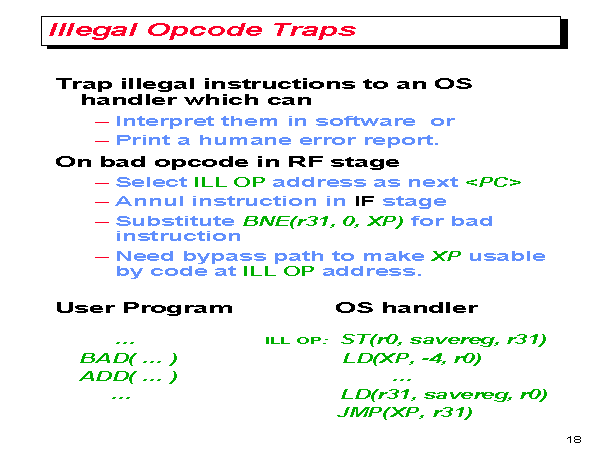 Illegal Opcode Traps

Trap illegal instructions to an OS handler which can

— Interpret them in software or

— Print a humane error report.

On bad opcode in RF stage

— Select ILL OP address as next <PC>

— Annul instruction in IF stage

— Substitute BNE(r31, 0, XP) for bad instruction

— Need bypass path to make XP usable by code at ILL OP address.

User Program

...
BAD( ... )
ADD( ... )
...

OS handler

ILL OP: ST(r0, savereg, r31)
LD(XP, -4, r0)
...
LD(r31, savereg, r0)
JMP(XP, r31)

18